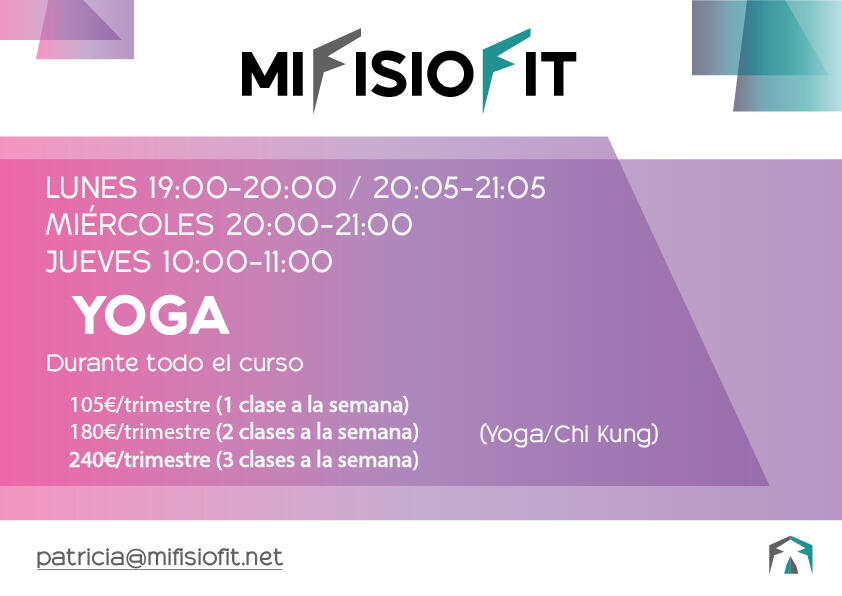 MIFISIOFIT

LUNES 19:00-20:00 / 20:05-21:05
MIÉRCOLES 20:00-21:00
JUEVES 10:00-11:00

YOGA

Durante todo el curso

105€/trimestre (1 clase a la semana)
180€/trimestre (2 clases a la semana)
240€/trimestre (3 clases a la semana)

(Yoga/Chi Kung)

patricia@mifisiofit.net